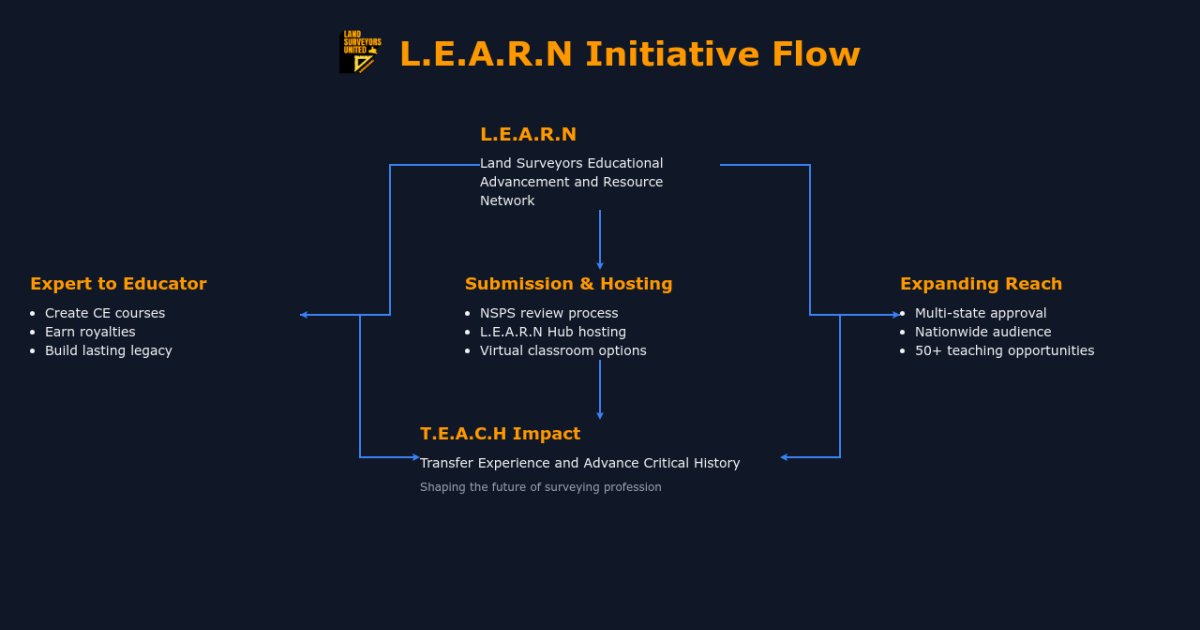 LAND SURVEYORS UNITED

L.E.A.R.N Initiative Flow

L.E.A.R.N

Land Surveyors Educational Advancement and Resource Network

Expert to Educator

- Create CE courses
- Earn royalties
- Build lasting legacy

Submission & Hosting

- NSPS review process
- L.E.A.R.N Hub hosting
- Virtual classroom options

Expanding Reach

- Multi-state approval
- Nationwide audience
- 50+ teaching opportunities

T.E.A.C.H Impact

Transfer Experience and Advance Critical History

Shaping the future of surveying profession